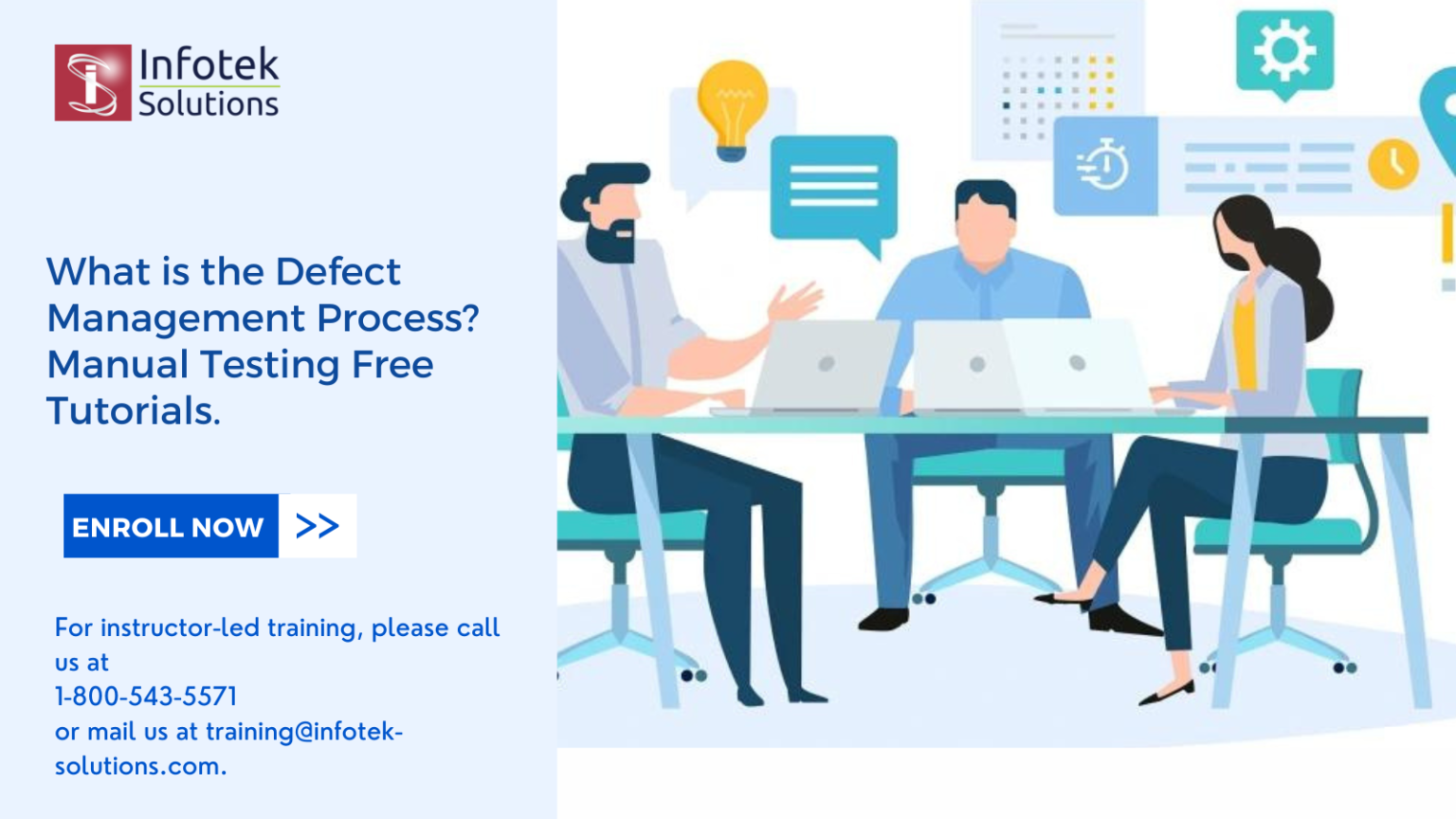 Infotek Solutions

What is the Defect Management Process? Manual Testing Free Tutorials.

ENROLL NOW >>

For instructor-led training, please call us at
1-800-543-5571
or mail us at training@infotek-solutions.com.